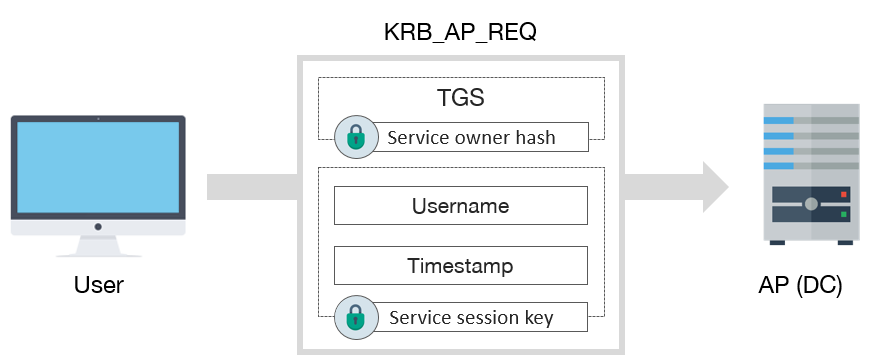 KRB_AP_REQ

TGS

Service owner hash

Username

Timestamp

Service session key

User

AP (DC)